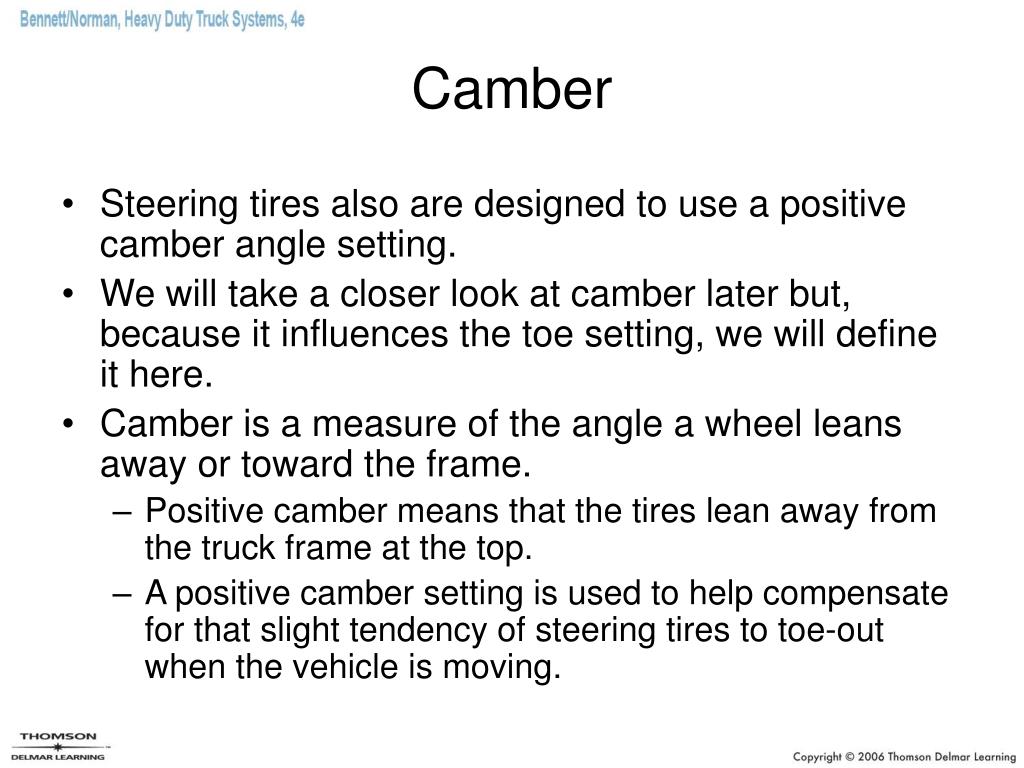 Bennett/Norman, Heavy Duty Truck Systems, 4e

Camber

• Steering tires also are designed to use a positive camber angle setting.
• We will take a closer look at camber later but, because it influences the toe setting, we will define it here.
• Camber is a measure of the angle a wheel leans away or toward the frame.
– Positive camber means that the tires lean away from the truck frame at the top.
– A positive camber setting is used to help compensate for that slight tendency of steering tires to toe-out when the vehicle is moving.

THOMSON
DELMAR LEARNING

Copyright © 2006 Thomson Delmar Learning